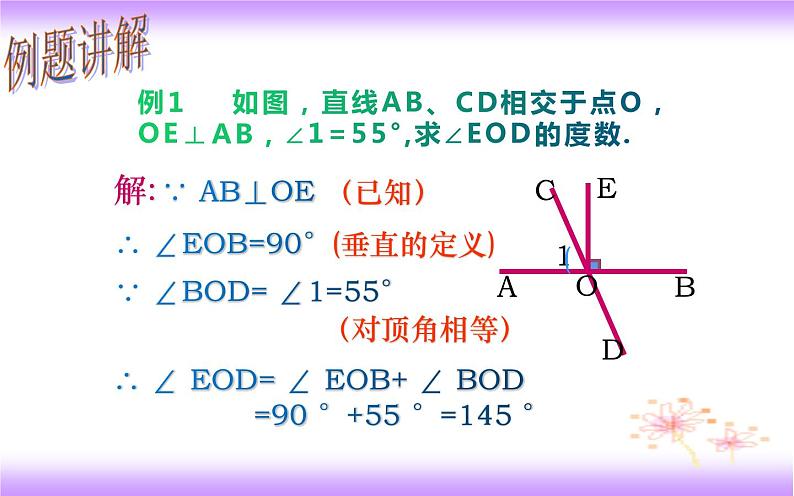 例题讲解

例1　如图，直线AB、CD相交于点O，OE⊥AB，∠1=55°,求∠EOD的度数.

解: ∵ AB⊥OE （已知）

∴ ∠EOB=90°(垂直的定义)

∵ ∠BOD= ∠1=55°

（对顶角相等）

∴ ∠ EOD= ∠ EOB+ ∠ BOD

=90 ° +55 ° =145 °

C
E
1
A
O
B
D